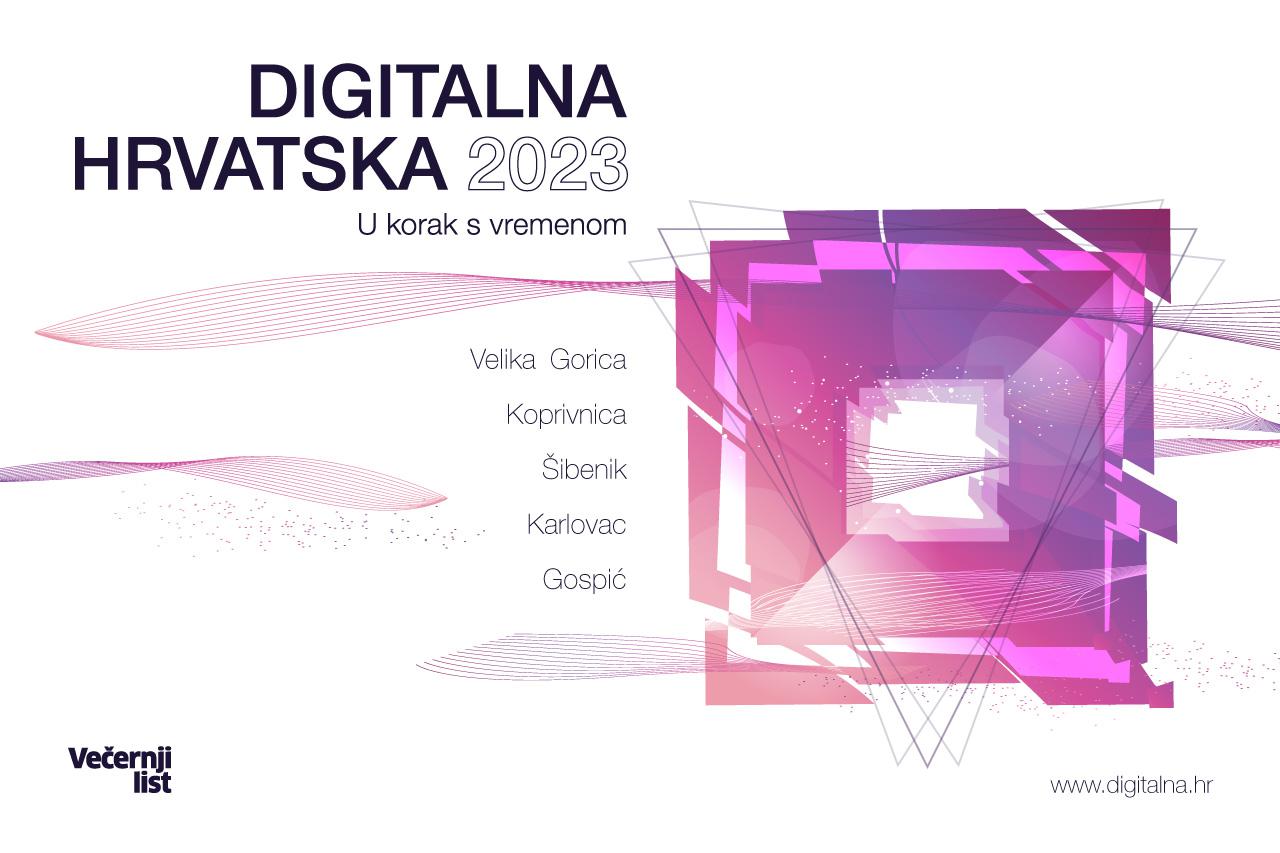 DIGITALNA HRVATSKA 2023
U korak s vremenom

Velika Gorica

Koprivnica

Šibenik

Karlovac

Gospić

Večernji list

www.digitalna.hr